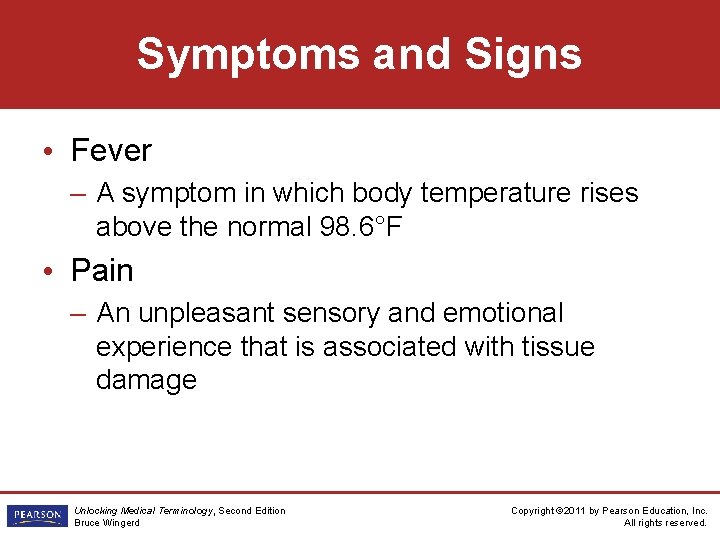 Symptoms and Signs

• Fever
– A symptom in which body temperature rises above the normal 98.6°F

• Pain
– An unpleasant sensory and emotional experience that is associated with tissue damage

PEARSON

Unlocking Medical Terminology, Second Edition
Bruce Wingerd

Copyright ©2011 by Pearson Education, Inc.
All rights reserved.